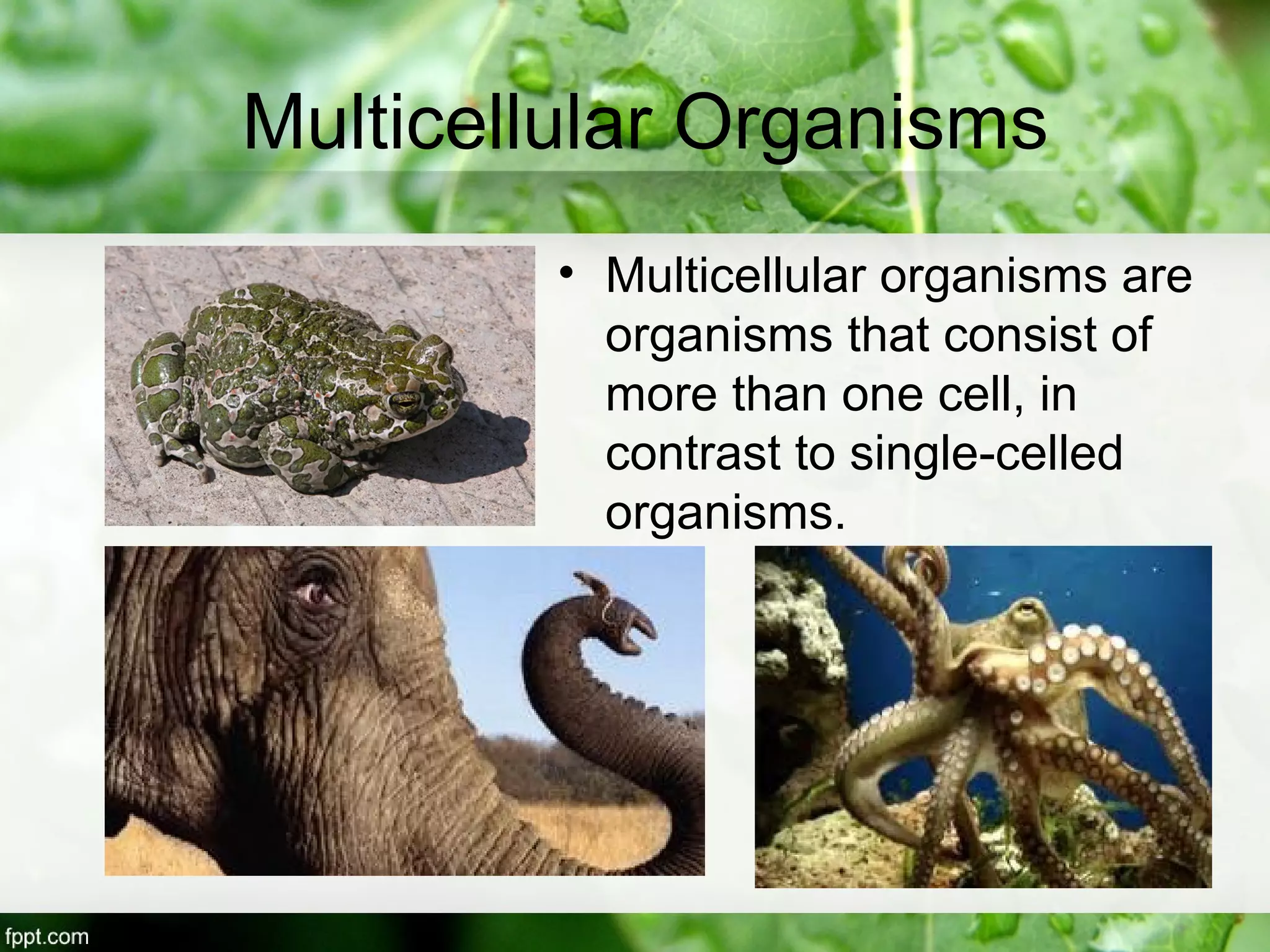 Multicellular Organisms

• Multicellular organisms are organisms that consist of more than one cell, in contrast to single-celled organisms.

fppt.com